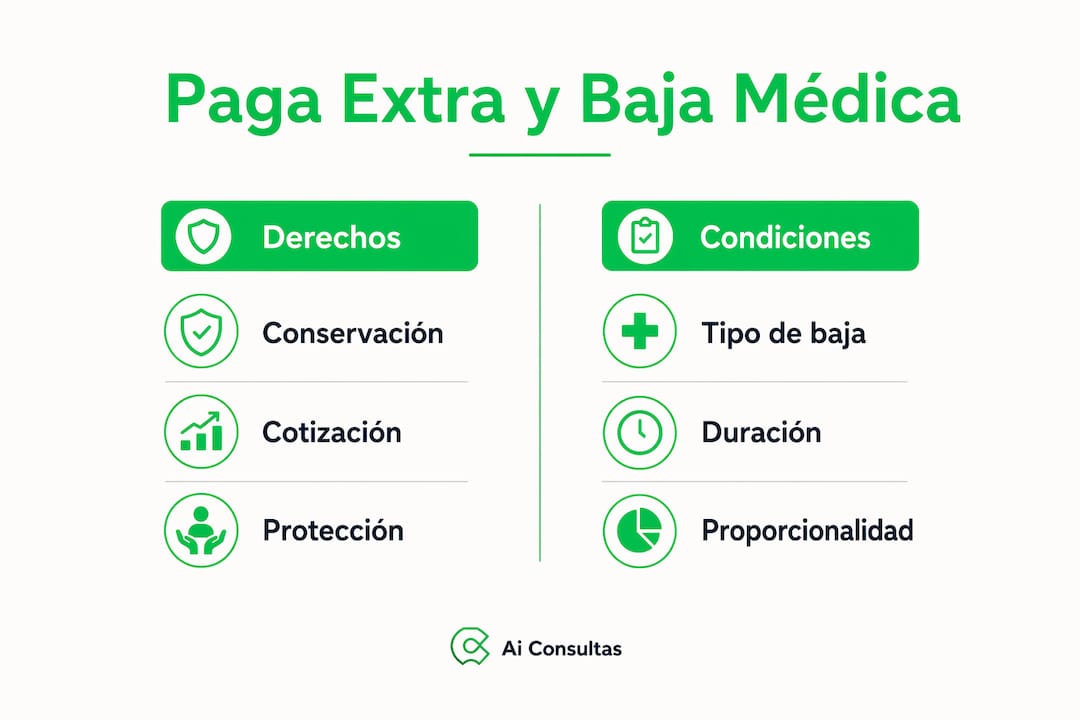 Paga Extra y Baja Médica

Derechos

Conservación

Cotización

Protección

Condiciones

Tipo de baja

Duración

Proporcionalidad

Ai Consultas